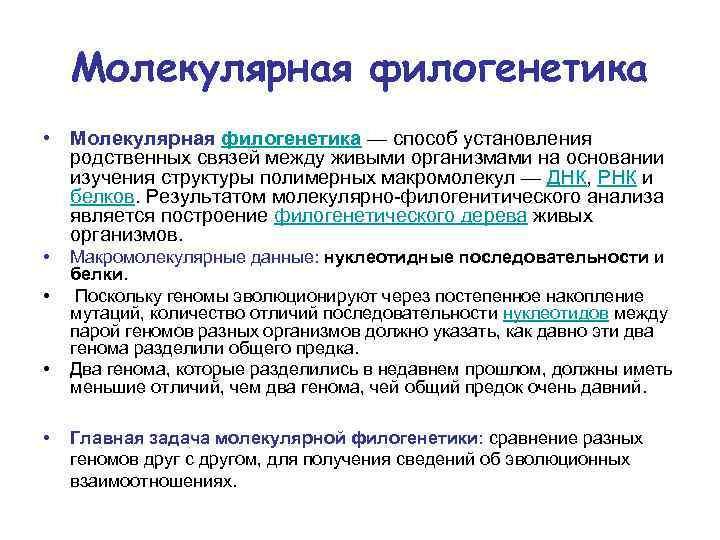 Молекулярная филогенетика

• Молекулярная филогенетика — способ установления родственных связей между живыми организмами на основании изучения структуры полимерных макромолекул — ДНК, РНК и белков. Результатом молекулярно-филогенитического анализа является построение филогенетического дерева живых организмов.

• Макромолекулярные данные: нуклеотидные последовательности и белки.

• Поскольку геномы эволюционируют через постепенное накопление мутаций, количество отличий последовательности нуклеотидов между парой геномов разных организмов должно указать, как давно эти два генома разделили общего предка.

• Два генома, которые разделились в недавнем прошлом, должны иметь меньшие отличий, чем два генома, чей общий предок очень давний.

• Главная задача молекулярной филогенетики: сравнение разных геномов друг с другом, для получения сведений об эволюционных взаимоотношениях.